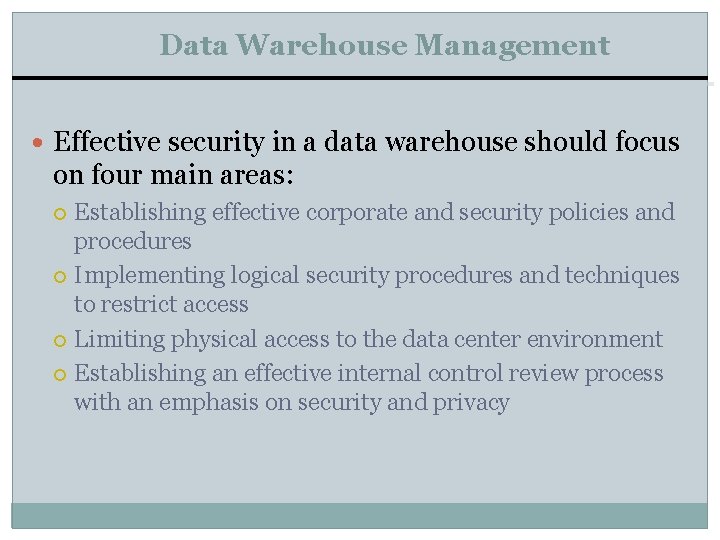 Data Warehouse Management

Effective security in a data warehouse should focus on four main areas:

Establishing effective corporate and security policies and procedures

Implementing logical security procedures and techniques to restrict access

Limiting physical access to the data center environment

Establishing an effective internal control review process with an emphasis on security and privacy